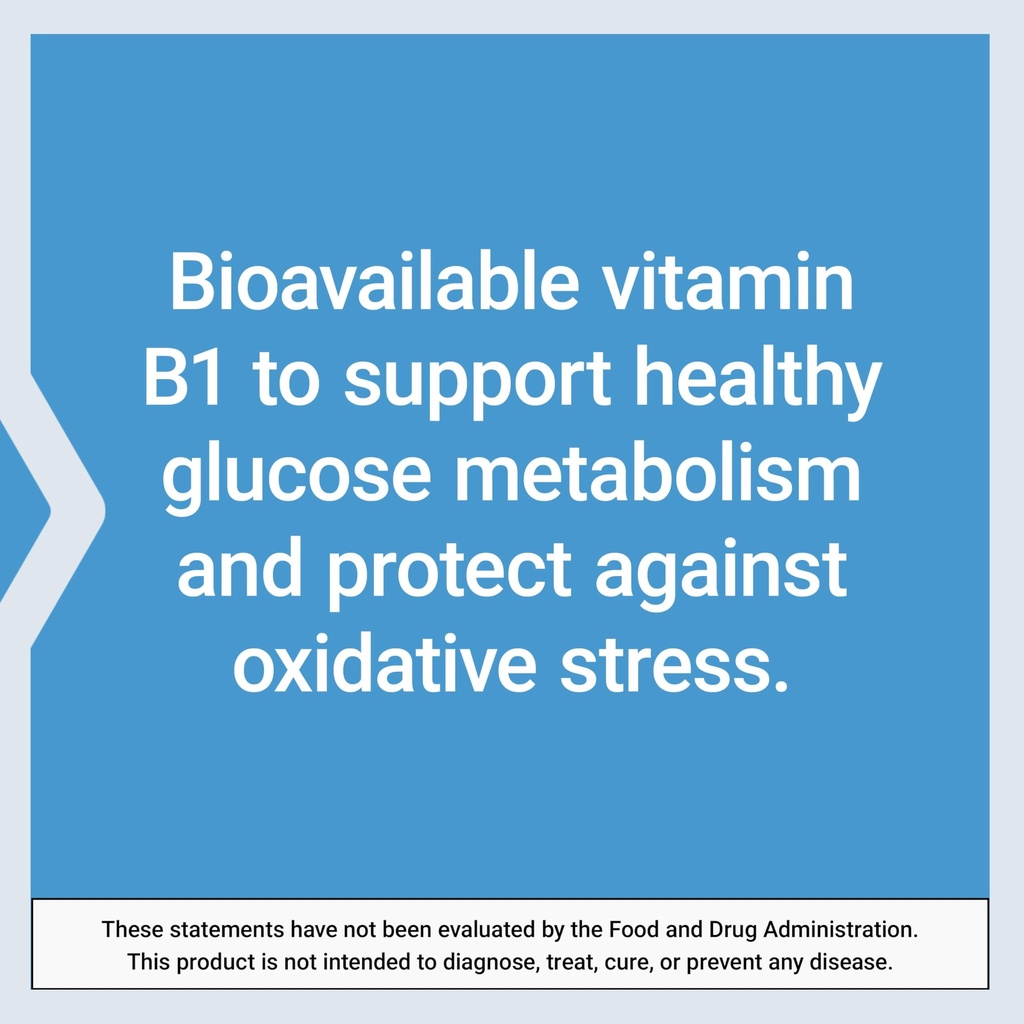 Bioavailable vitamin B1 to support healthy glucose metabolism and protect against oxidative stress.

These statements have not been evaluated by the Food and Drug Administration. This product is not intended to diagnose, treat, cure, or prevent any disease.